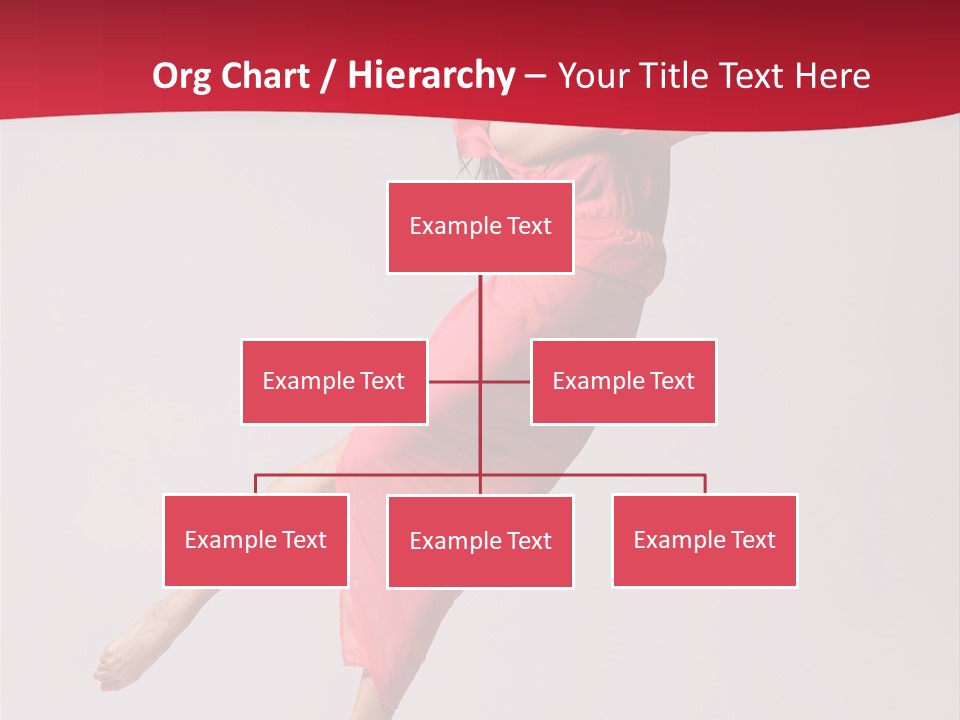 Org Chart / Hierarchy – Your Title Text Here

Example Text

Example Text

Example Text

Example Text

Example Text

Example Text